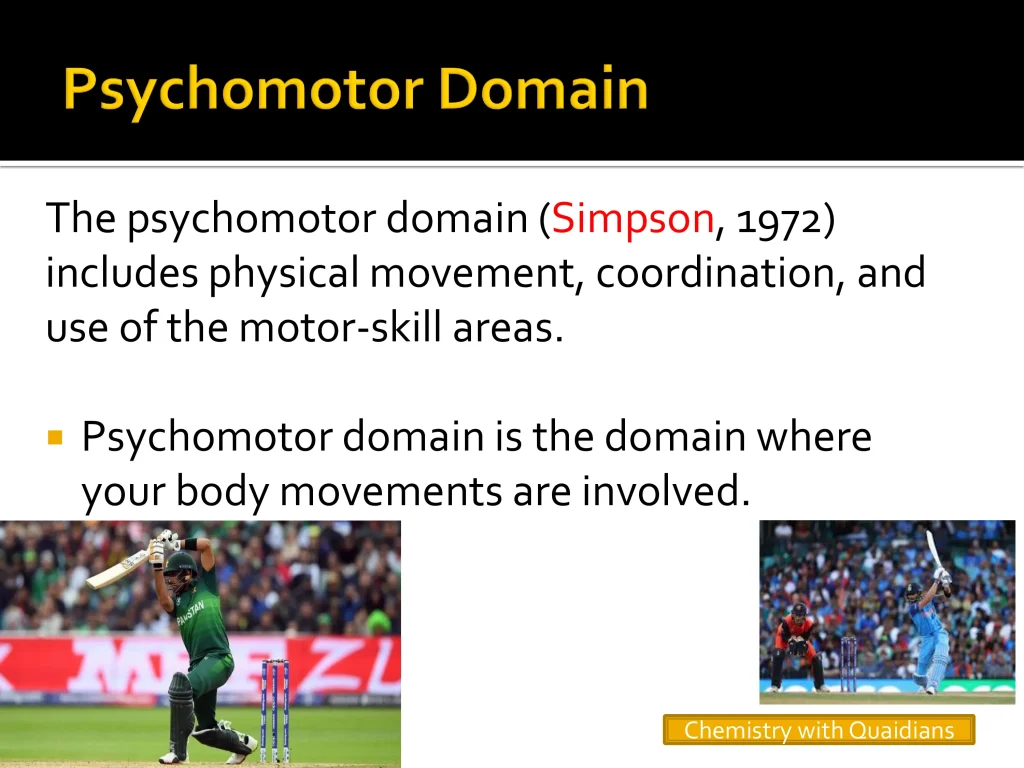 Psychomotor Domain

The psychomotor domain (Simpson, 1972) includes physical movement, coordination, and use of the motor-skill areas.

Psychomotor domain is the domain where your body movements are involved.

PAKISTAN

Chemistry with Quaidians